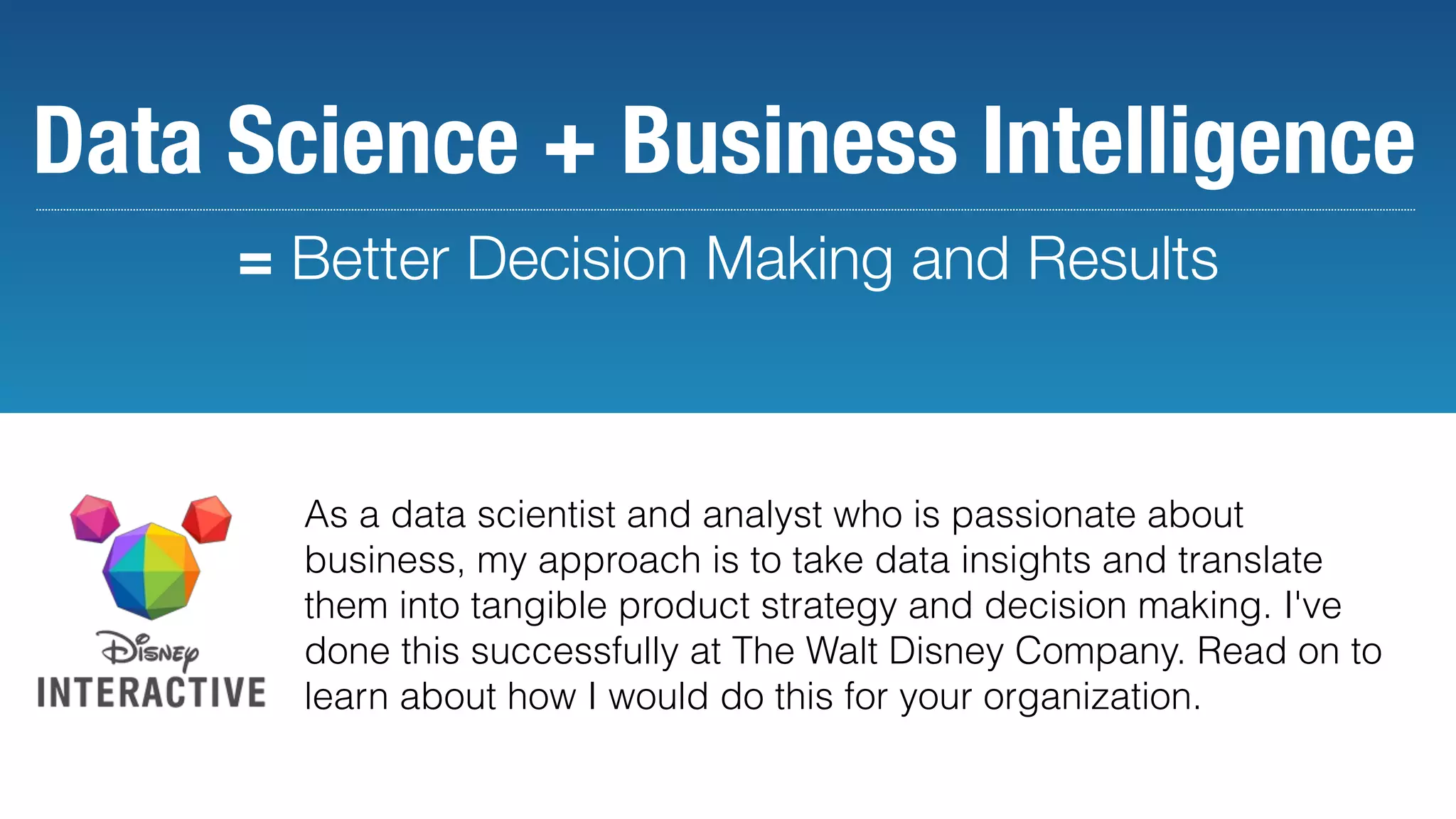 Data Science + Business Intelligence

= Better Decision Making and Results

Disney
INTERACTIVE

As a data scientist and analyst who is passionate about business, my approach is to take data insights and translate them into tangible product strategy and decision making. I've done this successfully at The Walt Disney Company. Read on to learn about how I would do this for your organization.